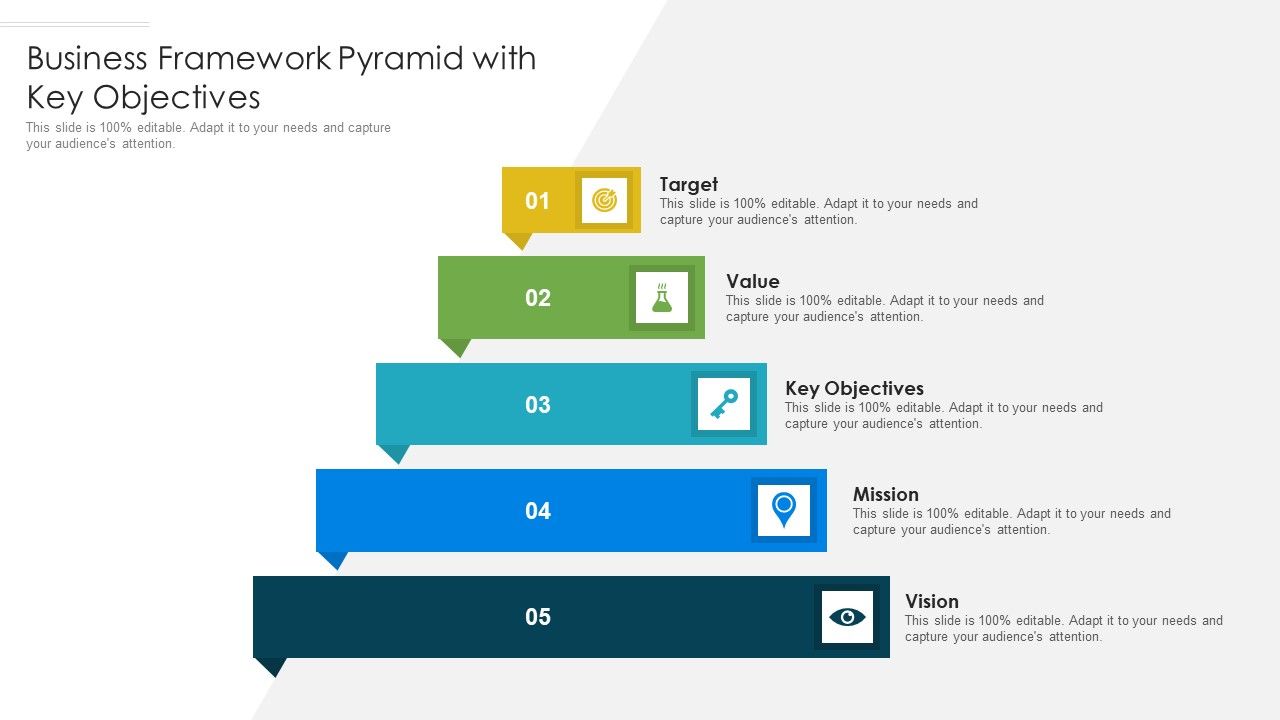 Business Framework Pyramid with Key Objectives

This slide is 100% editable. Adapt it to your needs and capture your audience's attention.

01

Target

This slide is 100% editable. Adapt it to your needs and capture your audience's attention.

02

Value

This slide is 100% editable. Adapt it to your needs and capture your audience's attention.

03

Key Objectives

This slide is 100% editable. Adapt it to your needs and capture your audience's attention.

04

Mission

This slide is 100% editable. Adapt it to your needs and capture your audience's attention.

05

Vision

This slide is 100% editable. Adapt it to your needs and capture your audience's attention.